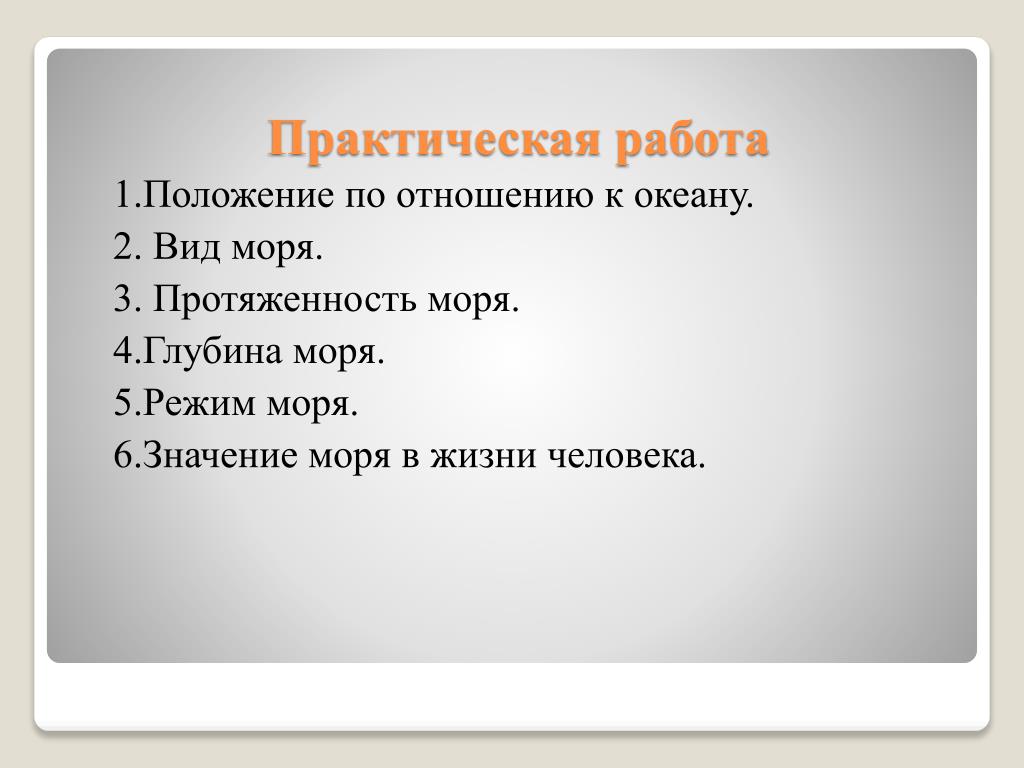 Практическая работа

1.Положение по отношению к океану.

2. Вид моря.

3. Протяженность моря.

4.Глубина моря.

5.Режим моря.

6.Значение моря в жизни человека.